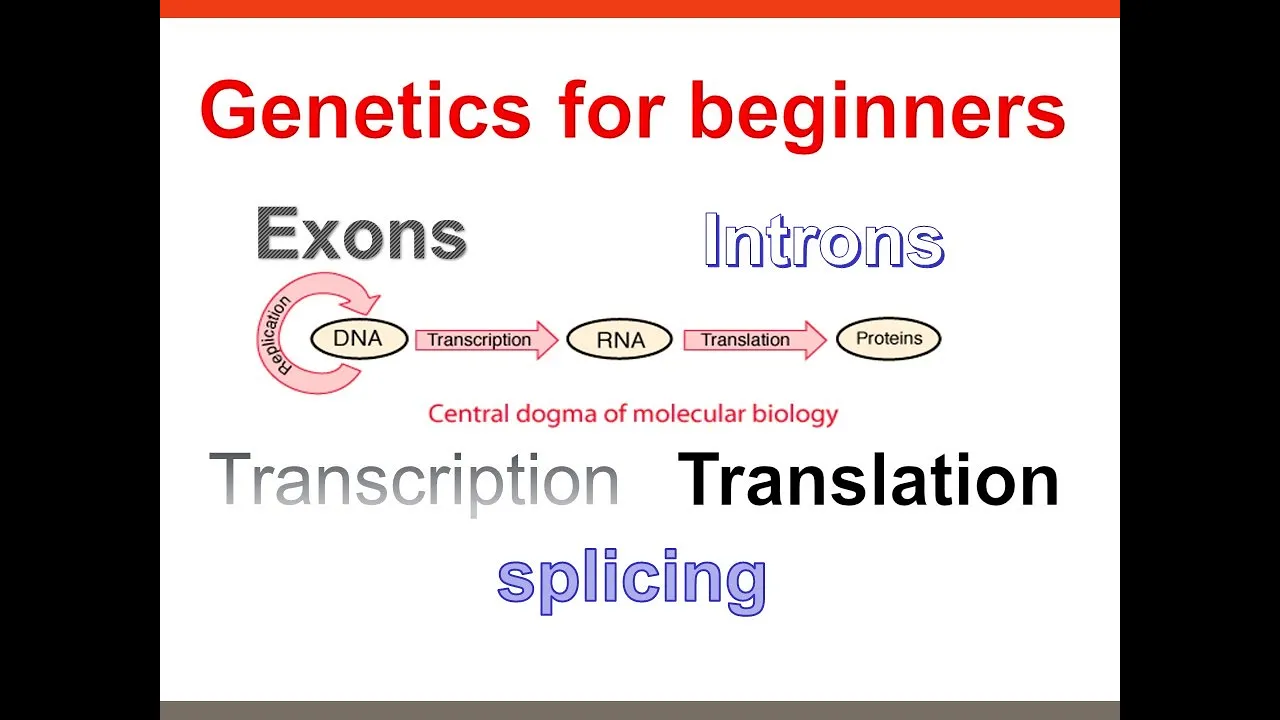 Genetics for beginners

Exons

Introns

Replication

DNA

Transcription

RNA

Translation

Proteins

Central dogma of molecular biology

Transcription

Translation

splicing